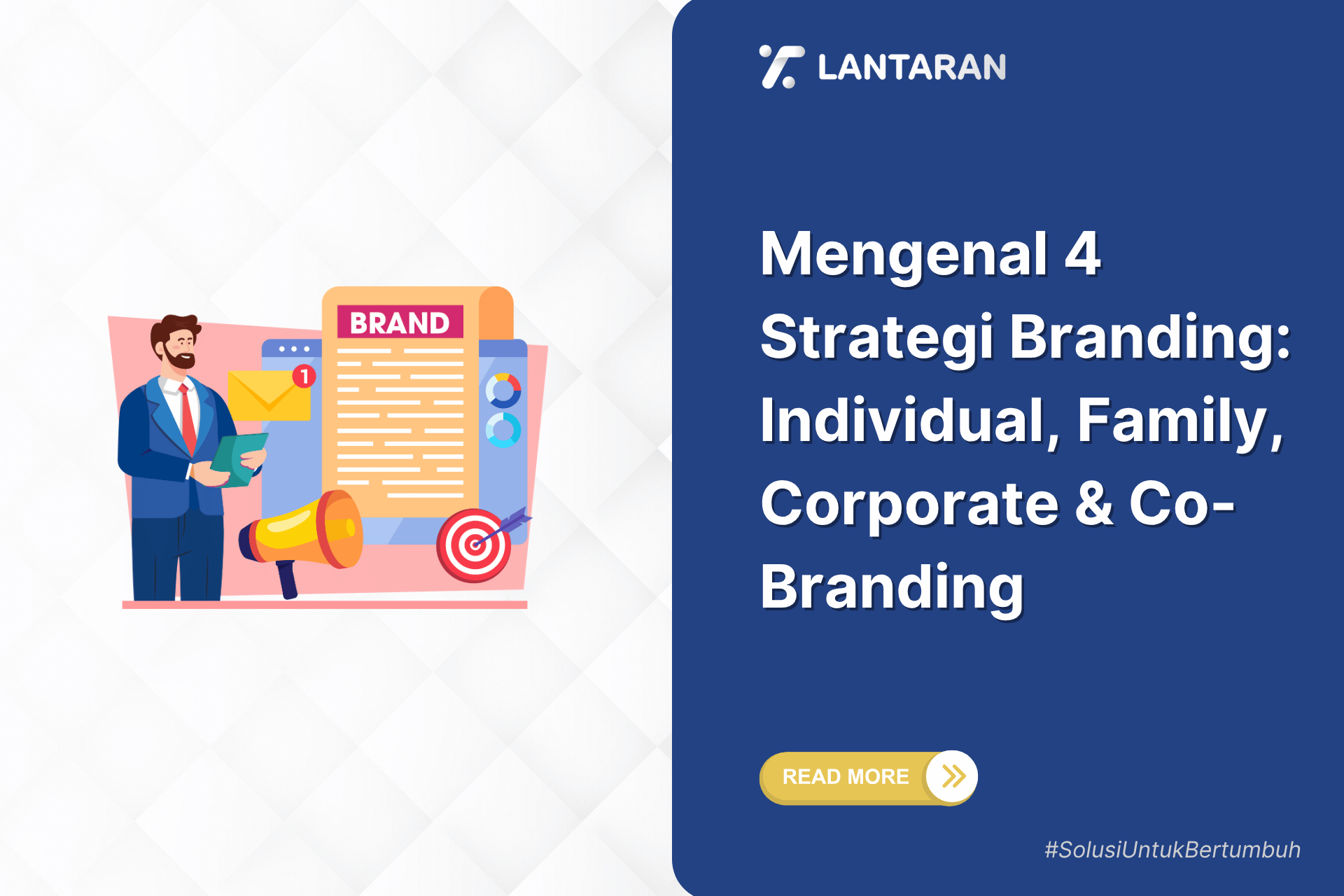 BRAND

1

LANTARAN

Mengenal 4 Strategi Branding: Individual, Family, Corporate & Co-Branding

READ MORE

#SolusiUntukBertumbuh